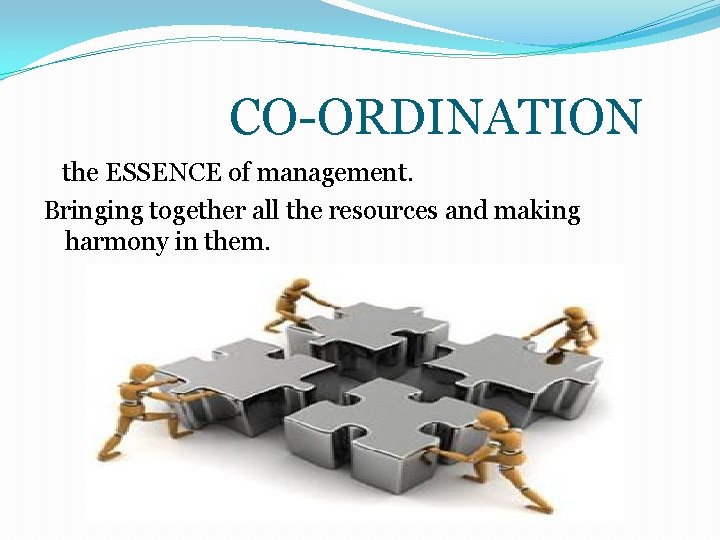 CO-ORDINATION

the ESSENCE of management.

Bringing together all the resources and making harmony in them.